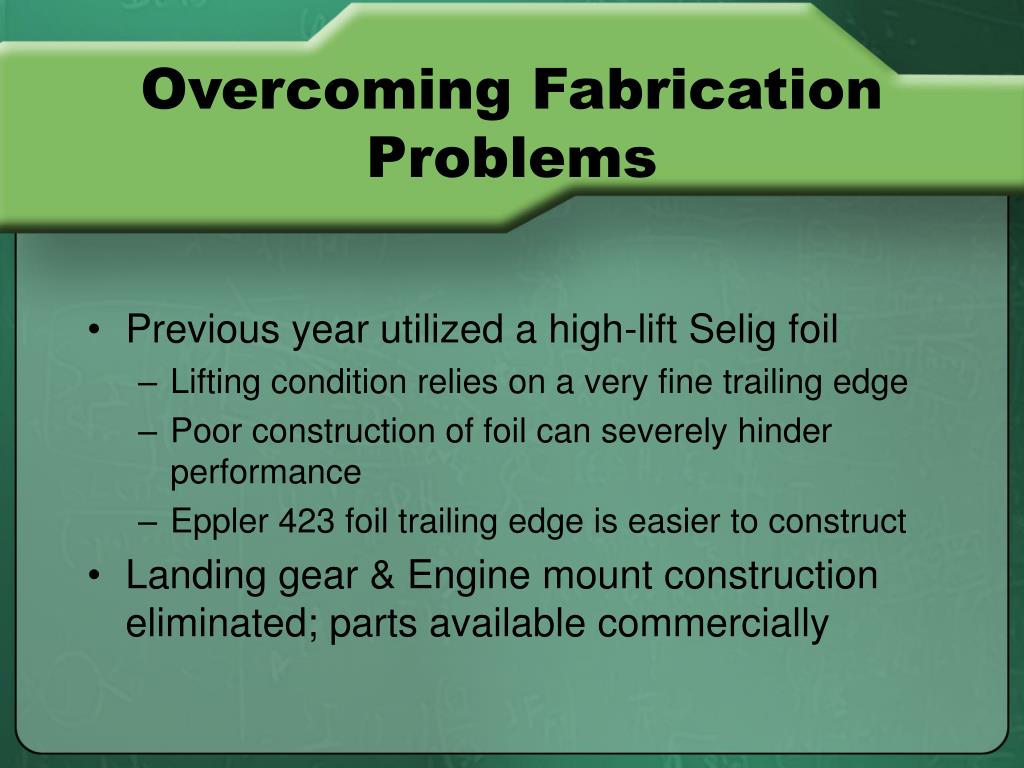 Overcoming Fabrication Problems

• Previous year utilized a high-lift Selig foil
– Lifting condition relies on a very fine trailing edge
– Poor construction of foil can severely hinder performance
– Eppler 423 foil trailing edge is easier to construct
• Landing gear & Engine mount construction eliminated; parts available commercially